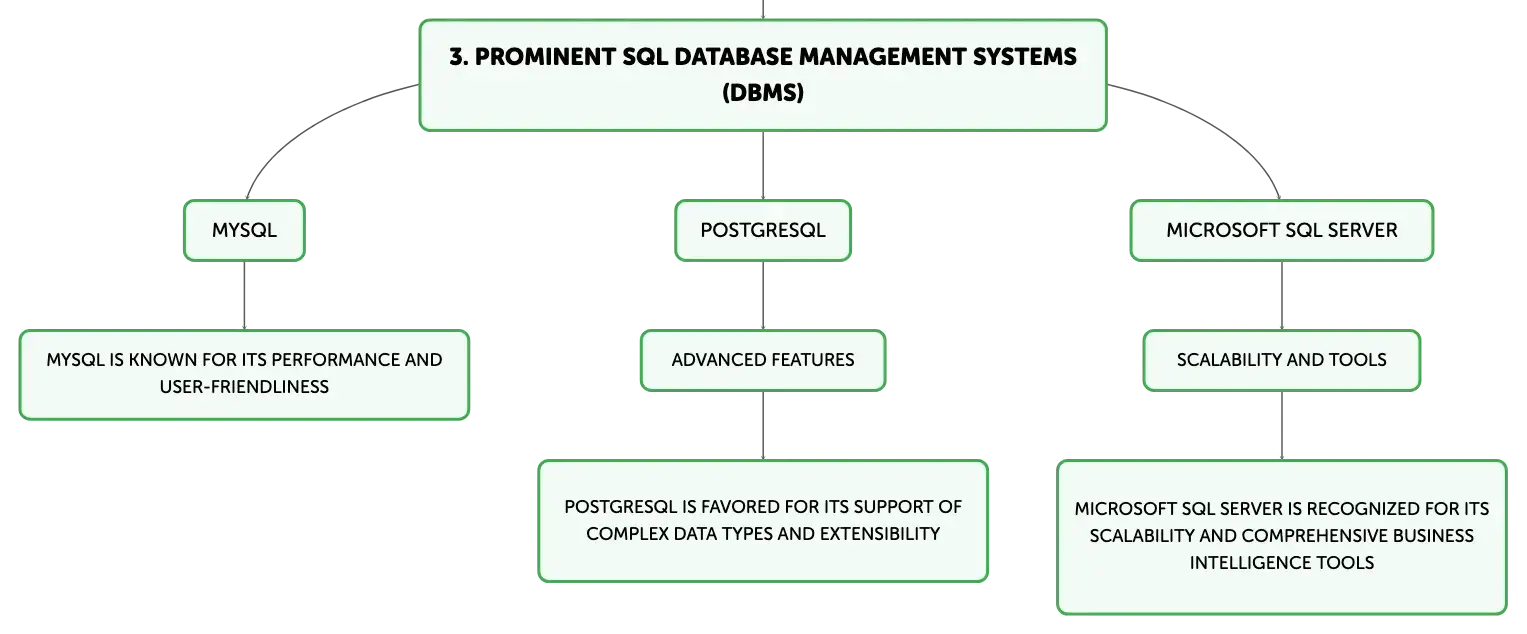 3. PROMINENT SQL DATABASE MANAGEMENT SYSTEMS (DBMS)

MYSQL

MYSQL IS KNOWN FOR ITS PERFORMANCE AND USER-FRIENDLINESS

POSTGRESQL

ADVANCED FEATURES

POSTGRESQL IS FAVORED FOR ITS SUPPORT OF COMPLEX DATA TYPES AND EXTENSIBILITY

MICROSOFT SQL SERVER

SCALABILITY AND TOOLS

MICROSOFT SQL SERVER IS RECOGNIZED FOR ITS SCALABILITY AND COMPREHENSIVE BUSINESS INTELLIGENCE TOOLS